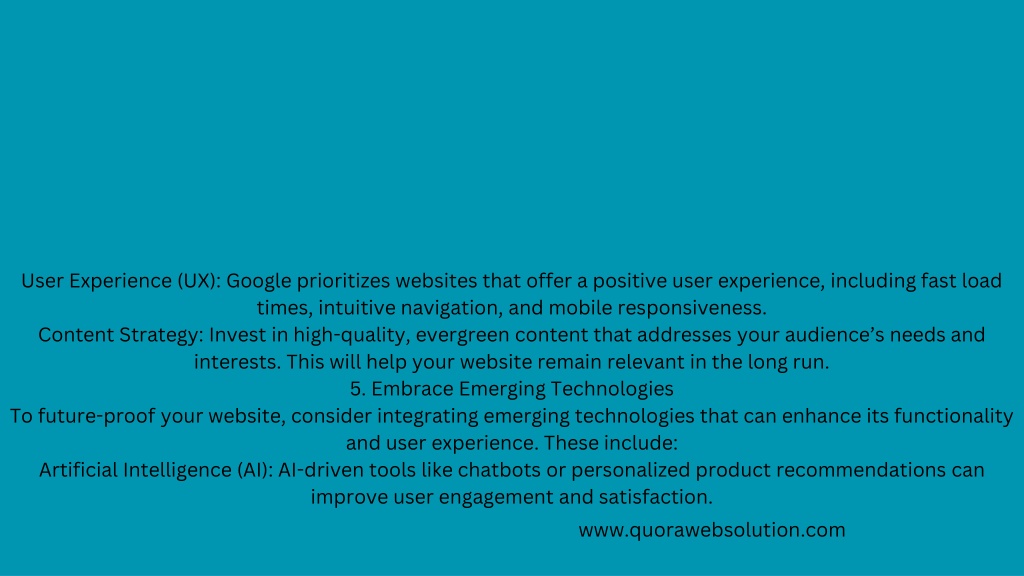 User Experience (UX): Google prioritizes websites that offer a positive user experience, including fast load times, intuitive navigation, and mobile responsiveness.
Content Strategy: Invest in high-quality, evergreen content that addresses your audience’s needs and interests. This will help your website remain relevant in the long run.
5. Embrace Emerging Technologies
To future-proof your website, consider integrating emerging technologies that can enhance its functionality and user experience. These include:
Artificial Intelligence (AI): AI-driven tools like chatbots or personalized product recommendations can improve user engagement and satisfaction.

www.quorawebsolution.com